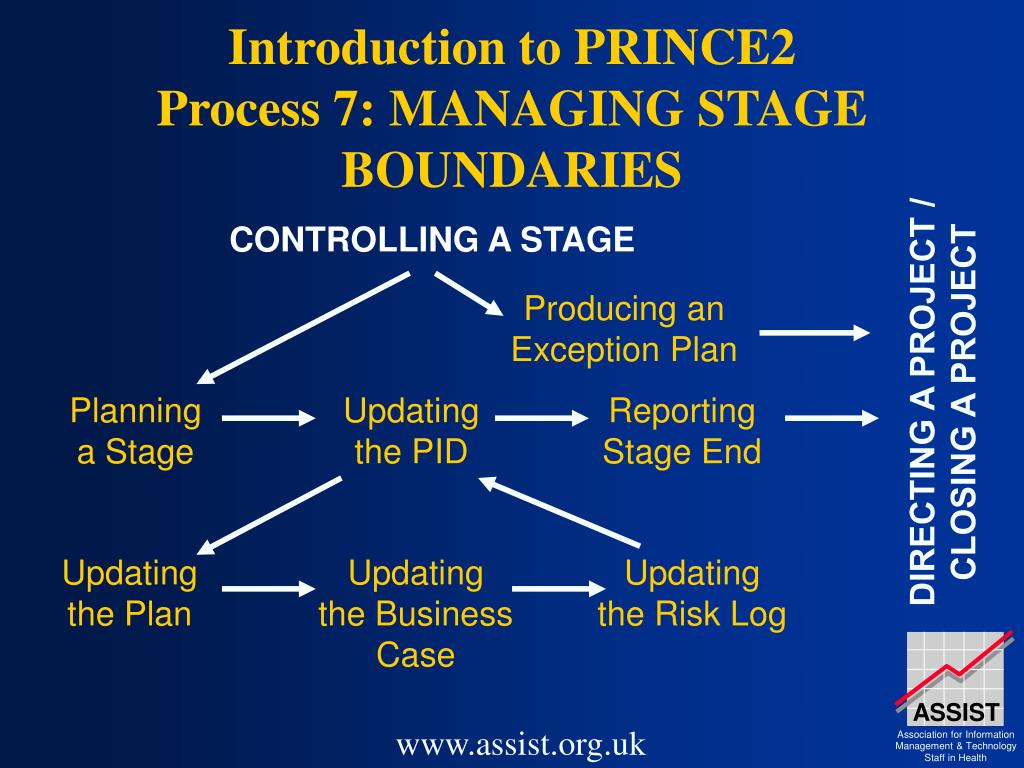 Introduction to PRINCE2
Process 7: MANAGING STAGE BOUNDARIES

CONTROLLING A STAGE

Producing an Exception Plan

Planning a Stage

Updating the PID

Reporting Stage End

Updating the Plan

Updating the Business Case

Updating the Risk Log

DIRECTING A PROJECT / CLOSING A PROJECT

ASSIST
Association for Information Management & Technology Staff in Health

www.assist.org.uk